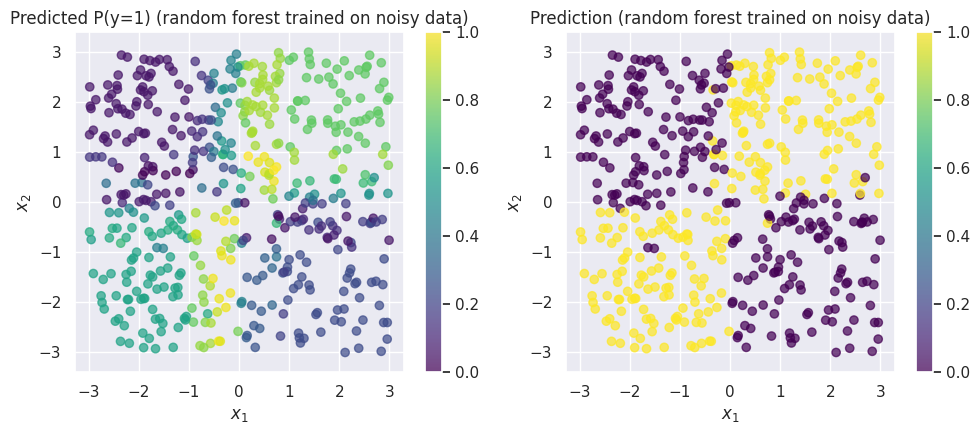 Predicted P(y=1) (random forest trained on noisy data)

3
2
1
0
−1
−2
−3
$x_2$
−3 −2 −1 0 1 2 3
$x_1$

1.0
0.8
0.6
0.4
0.2
0.0

Prediction (random forest trained on noisy data)

3
2
1
0
−1
−2
−3
$x_2$
−3 −2 −1 0 1 2 3
$x_1$

1.0
0.8
0.6
0.4
0.2
0.0